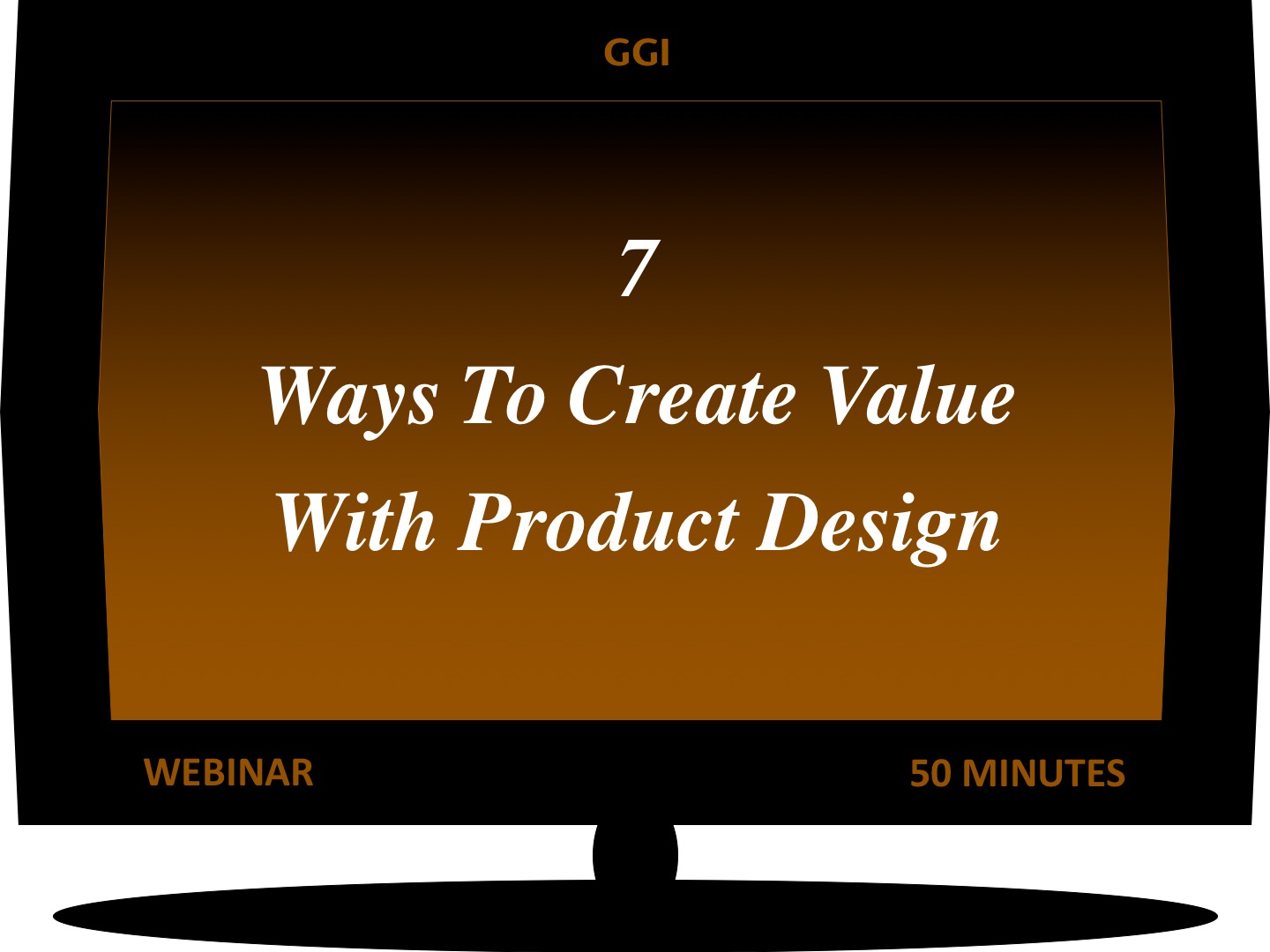 GGI

7
Ways To Create Value
With Product Design

WEBINAR

50 MINUTES